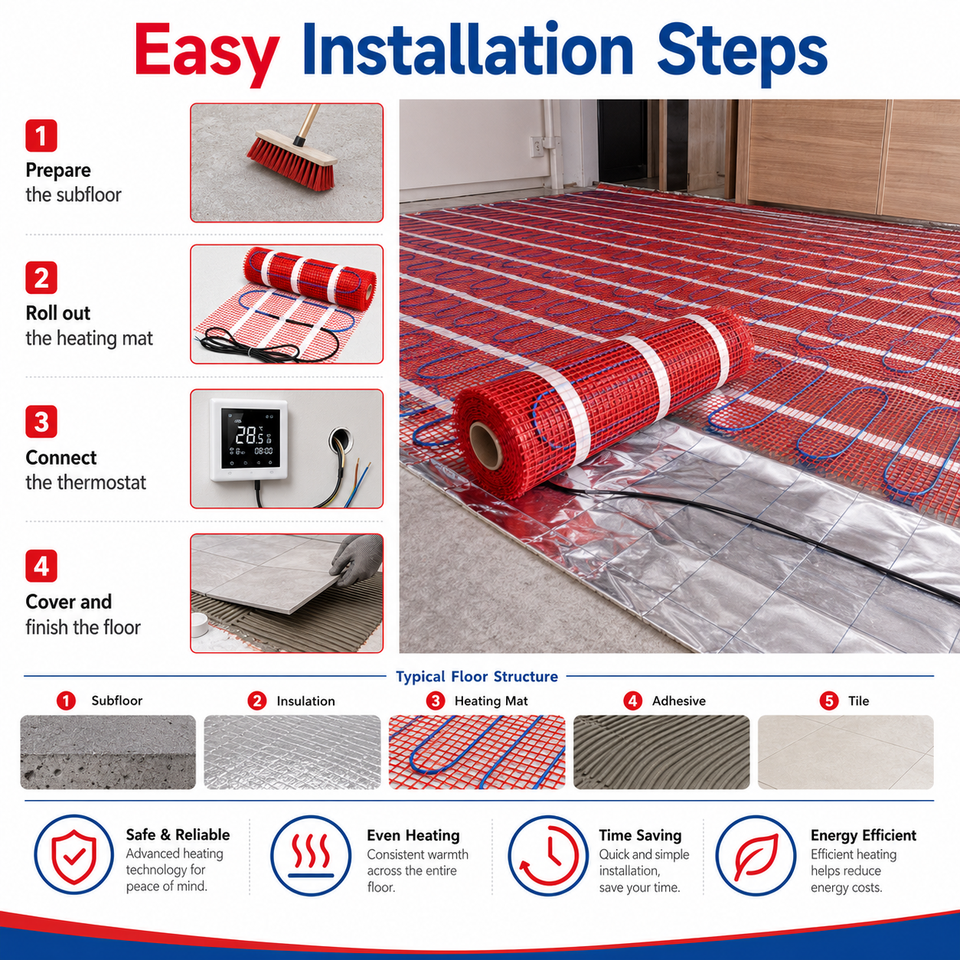 Easy Installation Steps

1
Prepare
the subfloor

2
Roll out
the heating mat

3
Connect
the thermostat

28.5
08:00

4
Cover and
finish the floor

Typical Floor Structure

1 Subfloor
2 Insulation
3 Heating Mat
4 Adhesive
5 Tile

Safe & Reliable
Advanced heating technology for peace of mind.

Even Heating
Consistent warmth across the entire floor.

Time Saving
Quick and simple installation, save your time.

Energy Efficient
Efficient heating helps reduce energy costs.